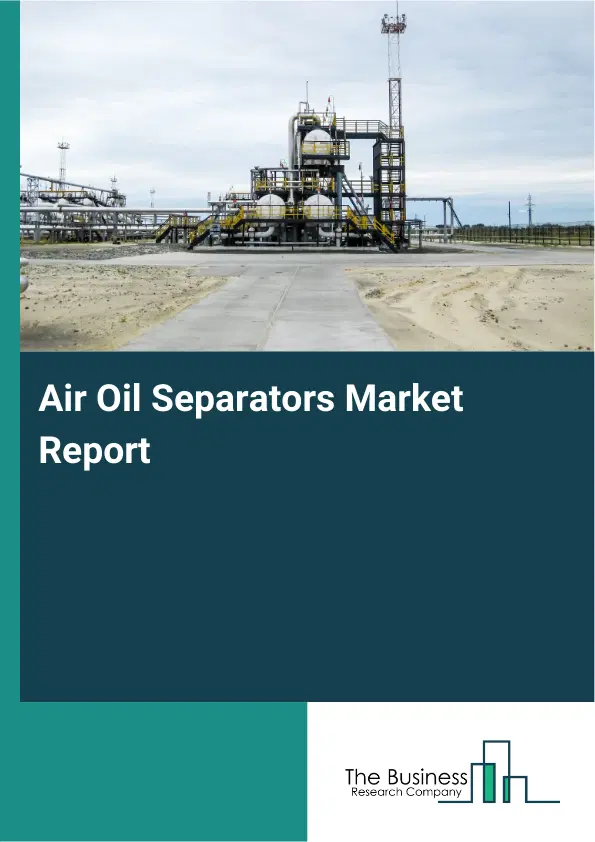 Air Oil Separators Market Report

The Business
Research Company